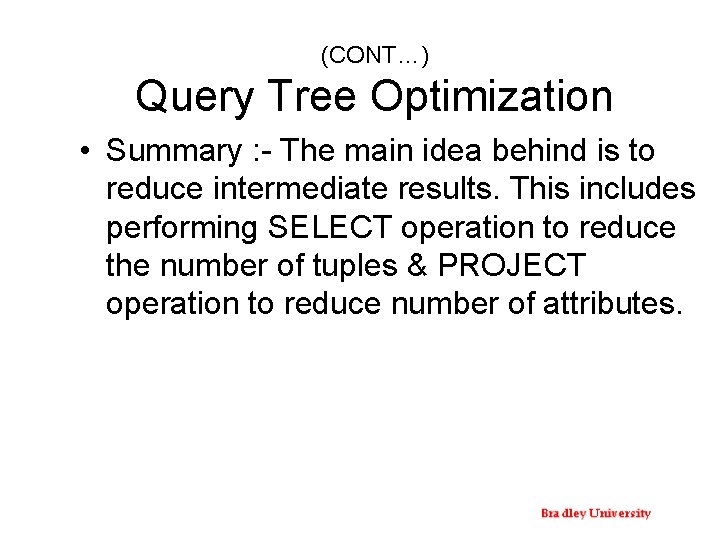 (CONT…)
Query Tree Optimization

• Summary :- The main idea behind is to reduce intermediate results. This includes performing SELECT operation to reduce the number of tuples & PROJECT operation to reduce number of attributes.

Bradley University